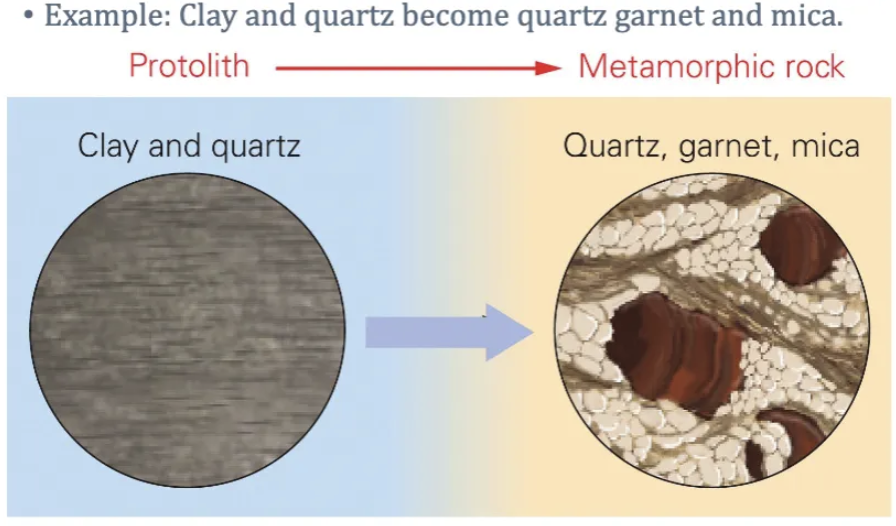 • Example: Clay and quartz become quartz garnet and mica.

Protolith → Metamorphic rock

Clay and quartz

Quartz, garnet, mica